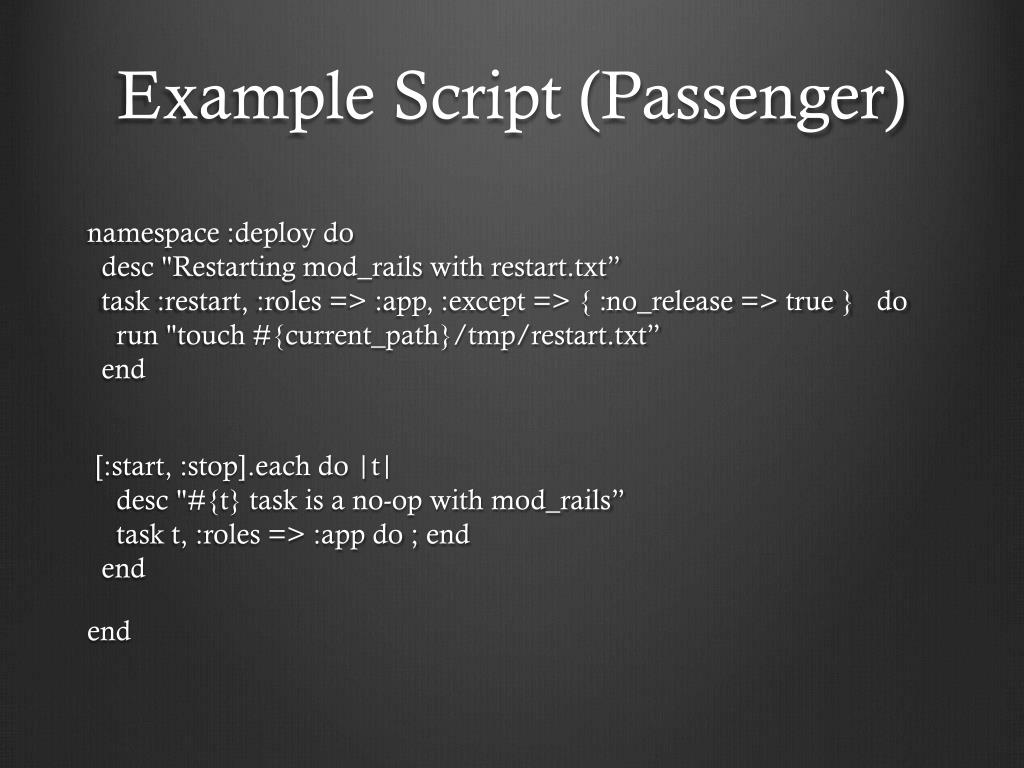 Example Script (Passenger)

namespace :deploy do
  desc "Restarting mod_rails with restart.txt”
  task :restart, :roles => :app, :except => { :no_release => true }   do
    run "touch #{current_path}/tmp/restart.txt”
  end

  [:start, :stop].each do |t|
    desc "#{t} task is a no-op with mod_rails”
    task t, :roles => :app do ; end
  end

end